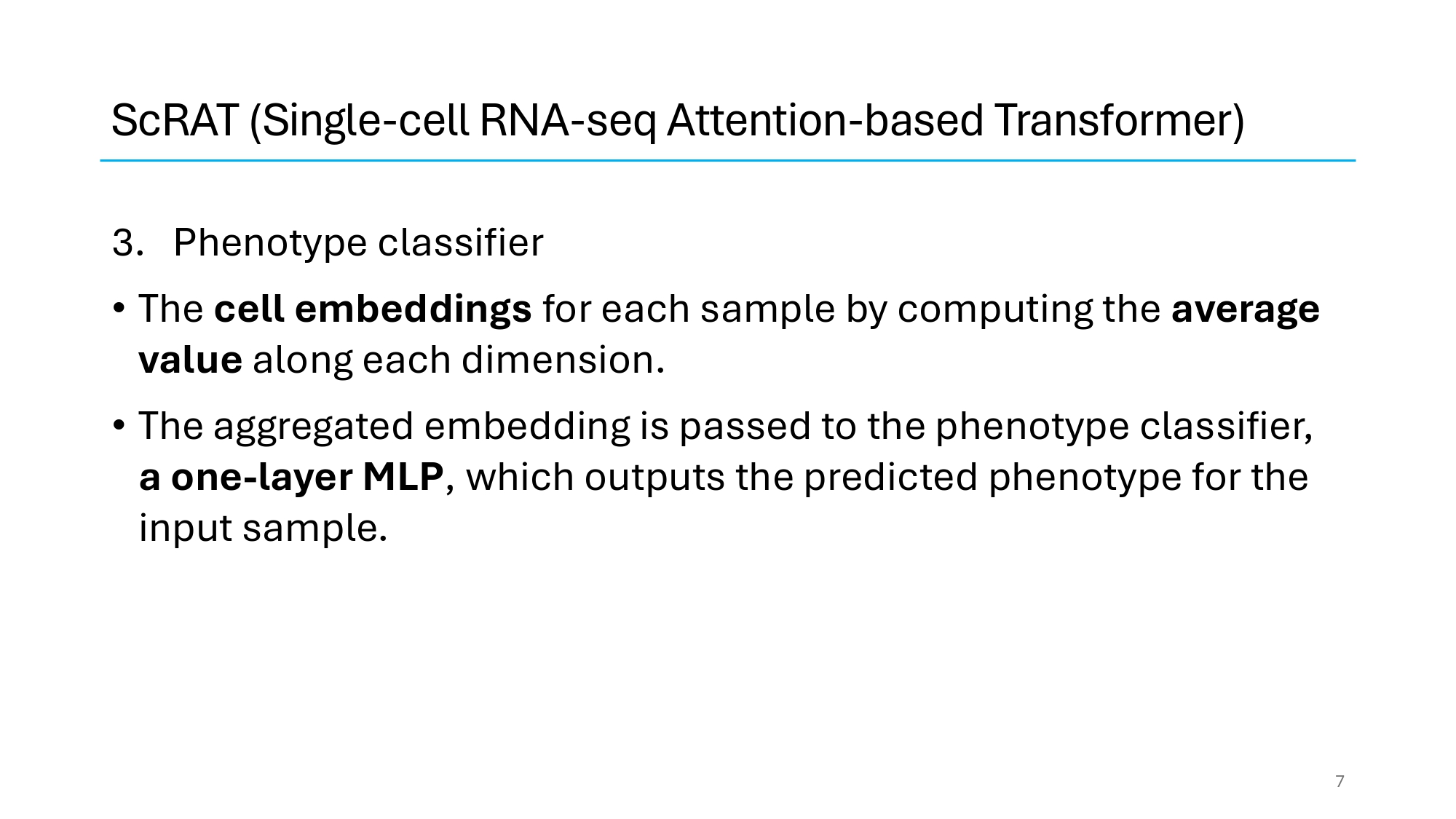 ScRAT (Single-cell RNA-seq Attention-based Transformer)

3. Phenotype classifier

• The cell embeddings for each sample by computing the average value along each dimension.

• The aggregated embedding is passed to the phenotype classifier, a one-layer MLP, which outputs the predicted phenotype for the input sample.

7